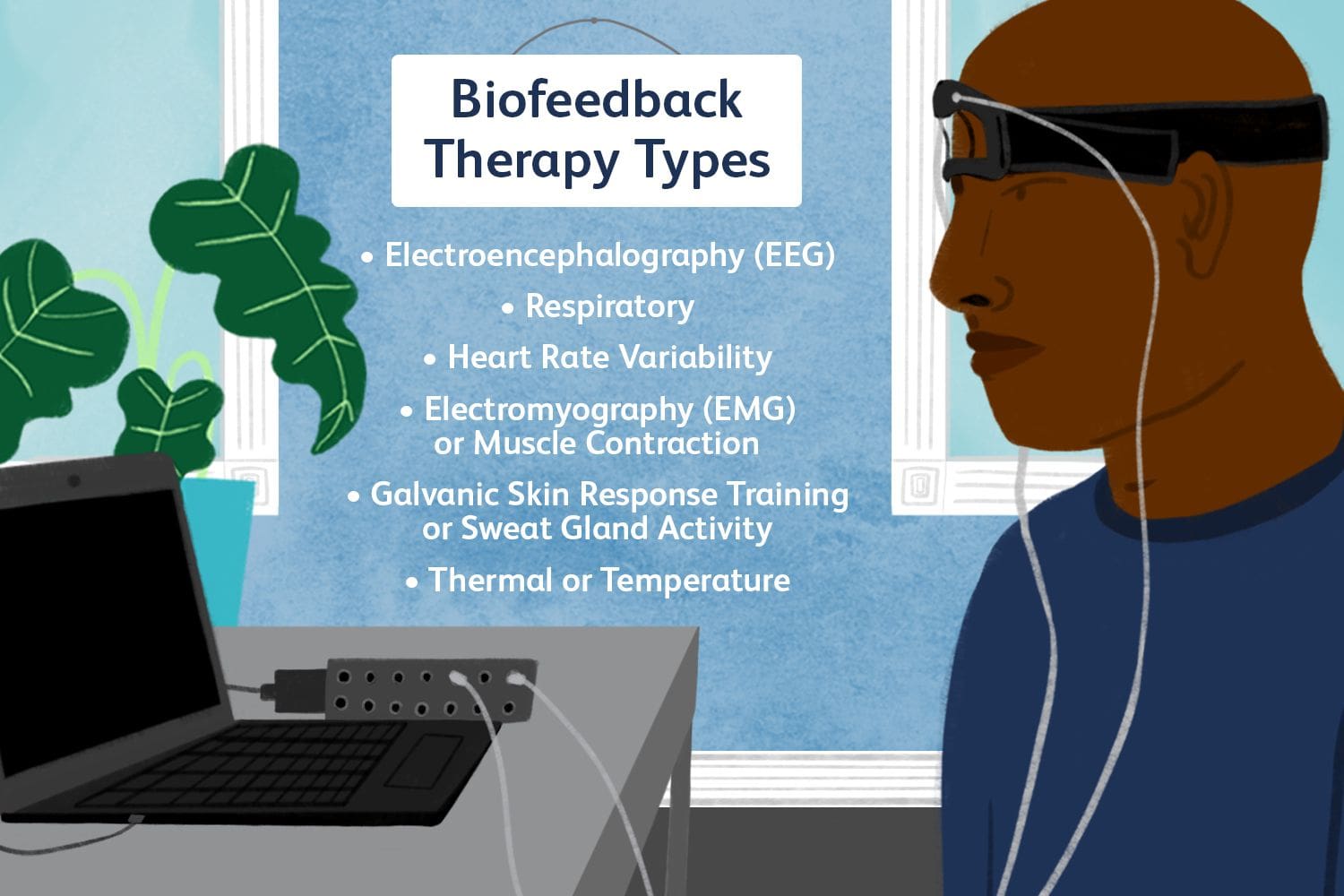 Biofeedback Therapy Types

• Electroencephalography (EEG)
• Respiratory
• Heart Rate Variability
• Electromyography (EMG) or Muscle Contraction
• Galvanic Skin Response Training or Sweat Gland Activity
• Thermal or Temperature